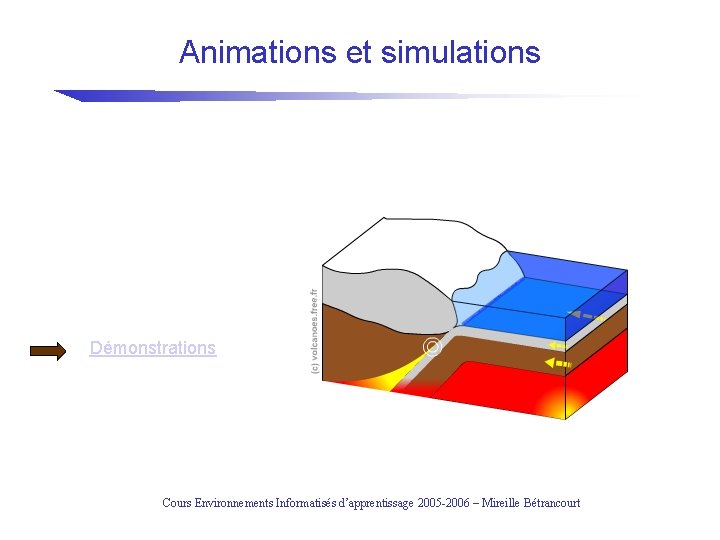 Animations et simulations

Démonstrations

(c) volcanoes.free.fr

Cours Environnements Informatisés d'apprentissage 2005-2006 – Mireille Bétrancourt